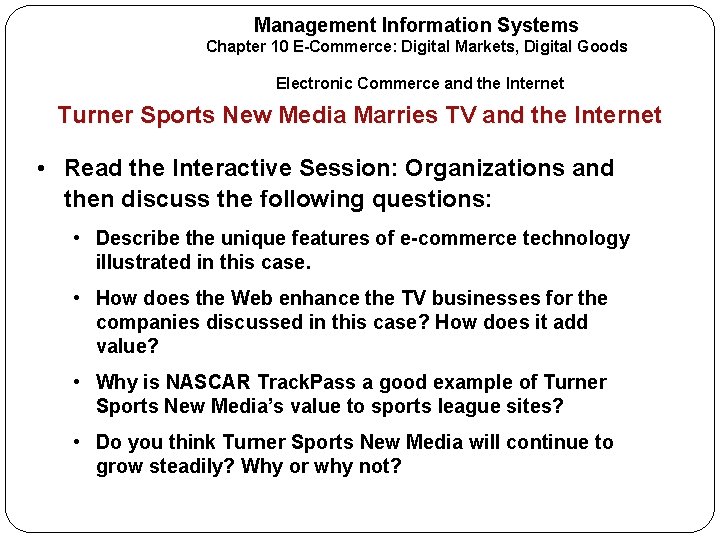 Management Information Systems
Chapter 10 E-Commerce: Digital Markets, Digital Goods

Electronic Commerce and the Internet

Turner Sports New Media Marries TV and the Internet

• Read the Interactive Session: Organizations and then discuss the following questions:

• Describe the unique features of e-commerce technology illustrated in this case.

• How does the Web enhance the TV businesses for the companies discussed in this case? How does it add value?

• Why is NASCAR TrackPass a good example of Turner Sports New Media's value to sports league sites?

• Do you think Turner Sports New Media will continue to grow steadily? Why or why not?